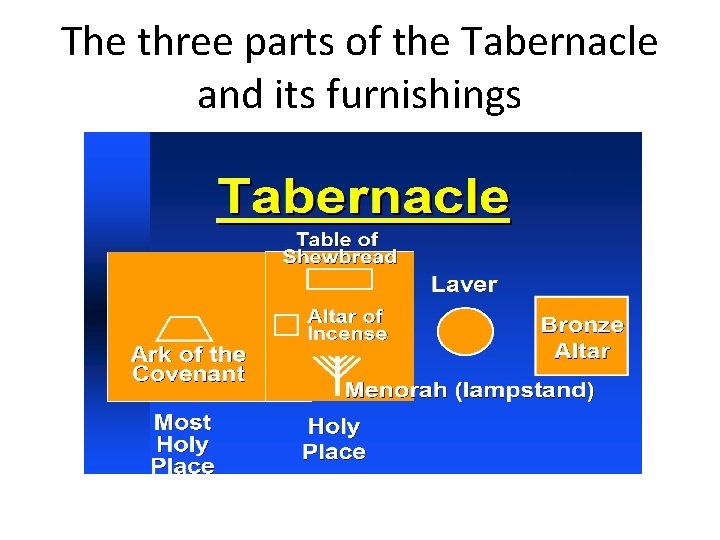 The three parts of the Tabernacle and its furnishings

Tabernacle

Table of Shewbread

Laver

Altar of Incense

Bronze Altar

Ark of the Covenant

Menorah (lampstand)

Most Holy Place

Holy Place